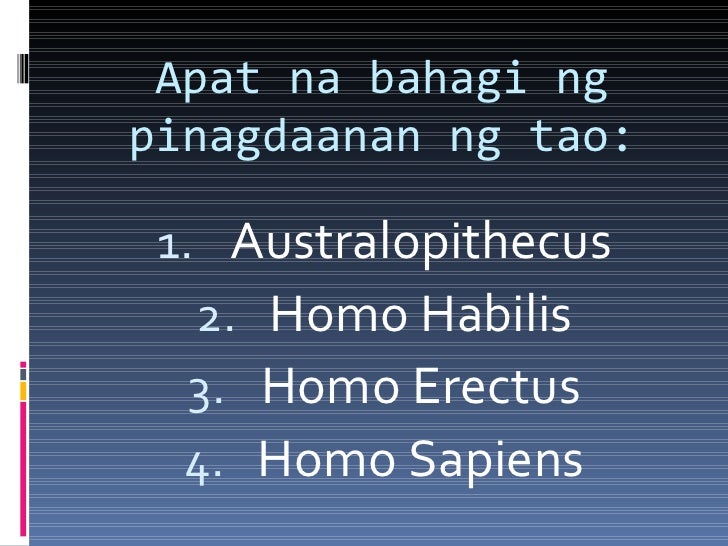 Apat na bahagi ng pinagdaanan ng tao:

1. Australopithecus
2. Homo Habilis
3. Homo Erectus
4. Homo Sapiens